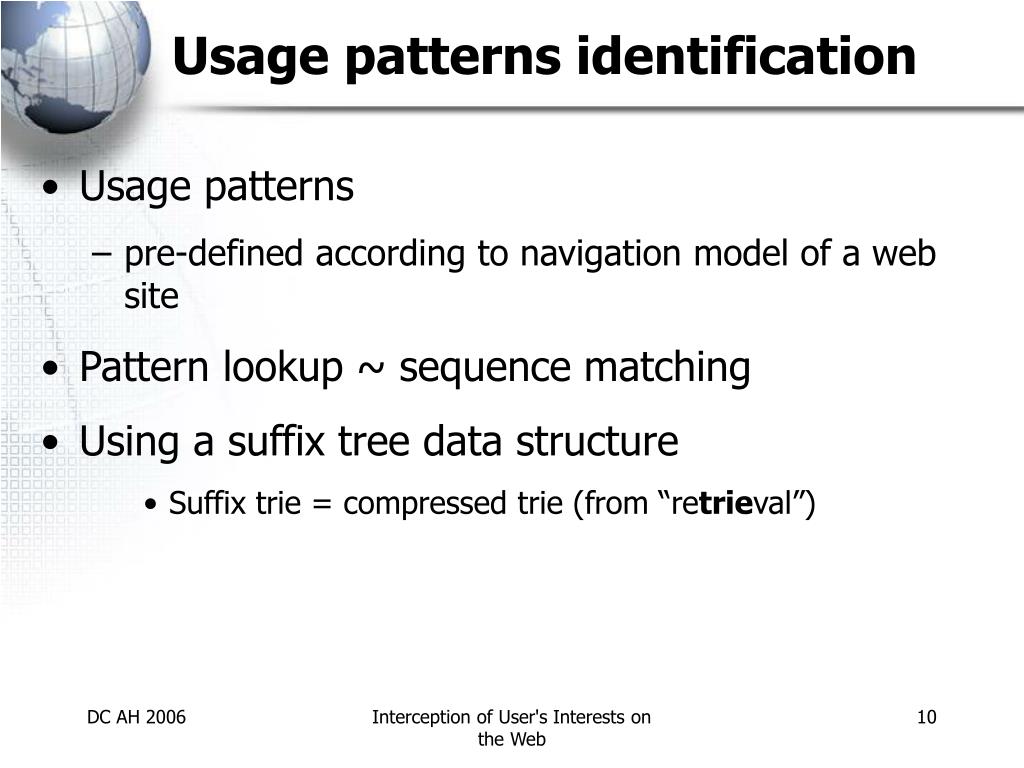 Usage patterns identification

• Usage patterns
– pre-defined according to navigation model of a web site

• Pattern lookup ~ sequence matching

• Using a suffix tree data structure
• Suffix trie = compressed trie (from “retrieval”)

DC AH 2006

Interception of User's Interests on the Web

10